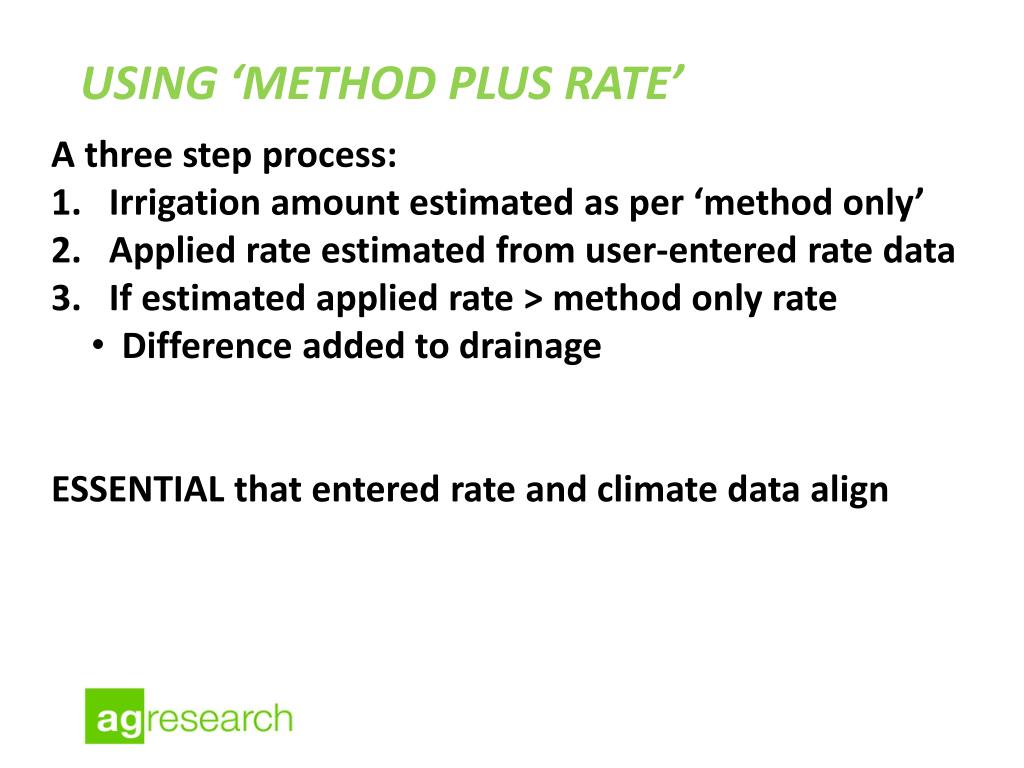 USING ‘METHOD PLUS RATE’

A three step process:
1. Irrigation amount estimated as per ‘method only’
2. Applied rate estimated from user-entered rate data
3. If estimated applied rate > method only rate
• Difference added to drainage

ESSENTIAL that entered rate and climate data align

agresearch